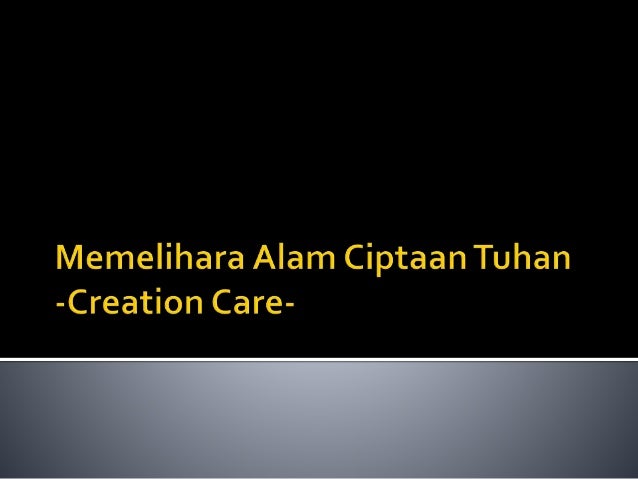 Memelihara Alam Ciptaan Tuhan
-Creation Care-